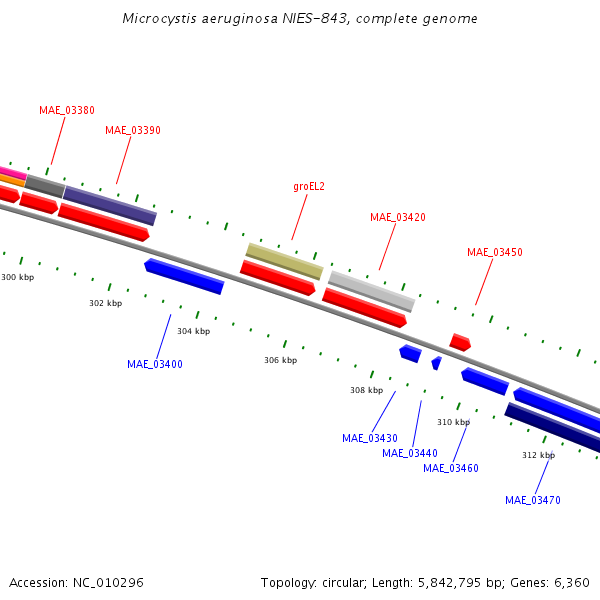 Microcystis aeruginosa NIES-843, complete genome

MAE_03380
MAE_03390
groEL2
MAE_03420
MAE_03450

300 kbp
302 kbp
304 kbp
306 kbp
308 kbp
310 kbp
312 kbp

MAE_03400
MAE_03430
MAE_03440
MAE_03460
MAE_03470

Accession: NC_010296

Topology: circular; Length: 5,842,795 bp; Genes: 6,360